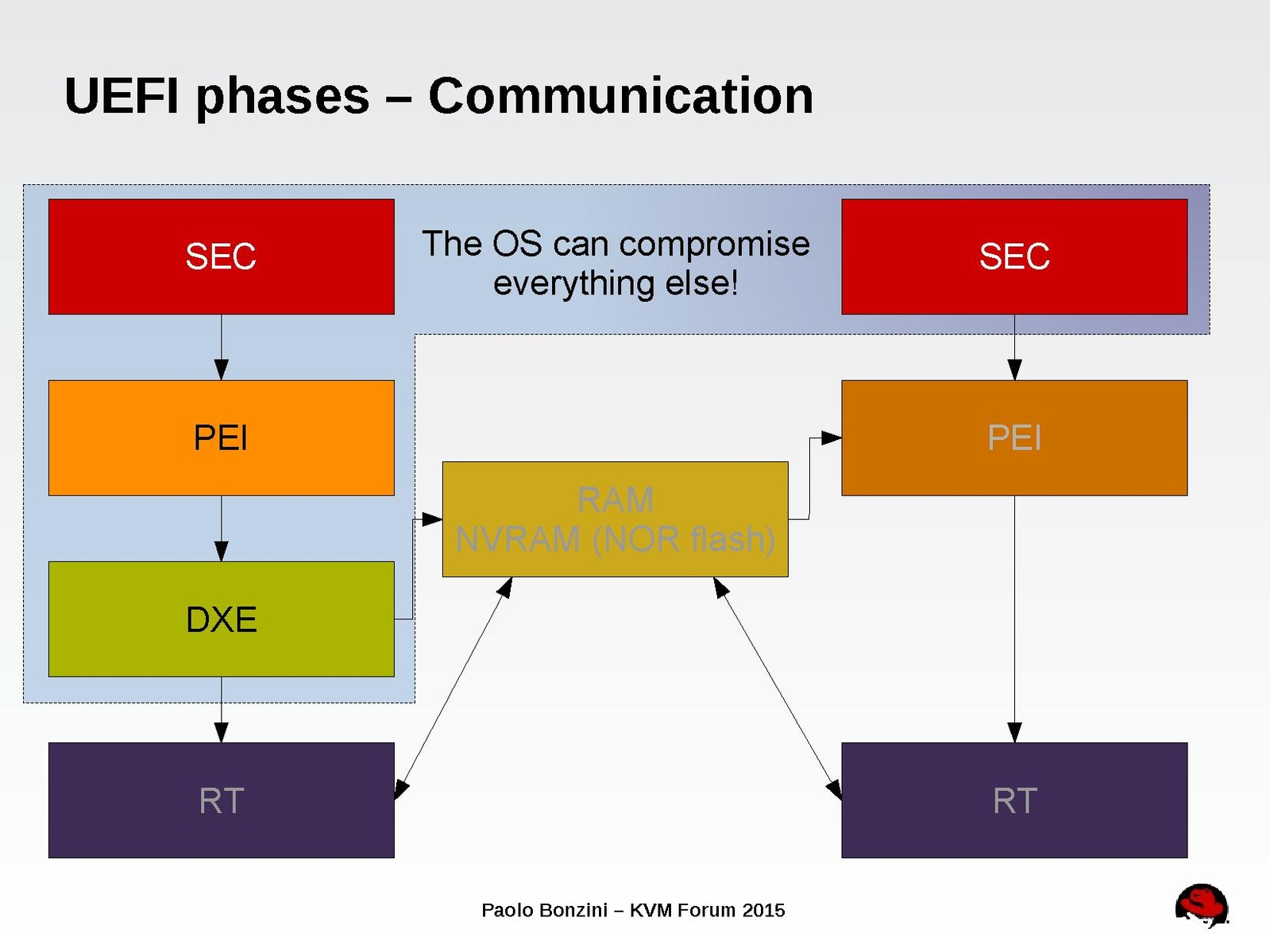 UEFI phases – Communication

SEC

The OS can compromise everything else!

SEC

PEI

PEI

RAM
NVRAM (NOR flash)

DXE

RT

RT

Paolo Bonzini – KVM Forum 2015